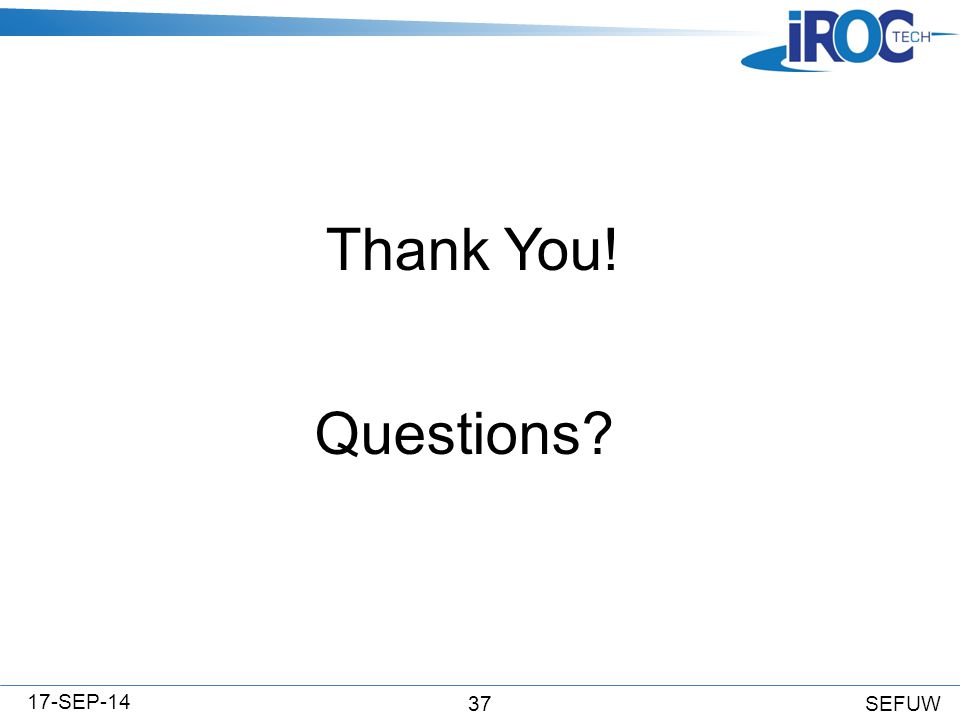 iROC TECH

Thank You!

Questions?

17-SEP-14

37

SEFUW